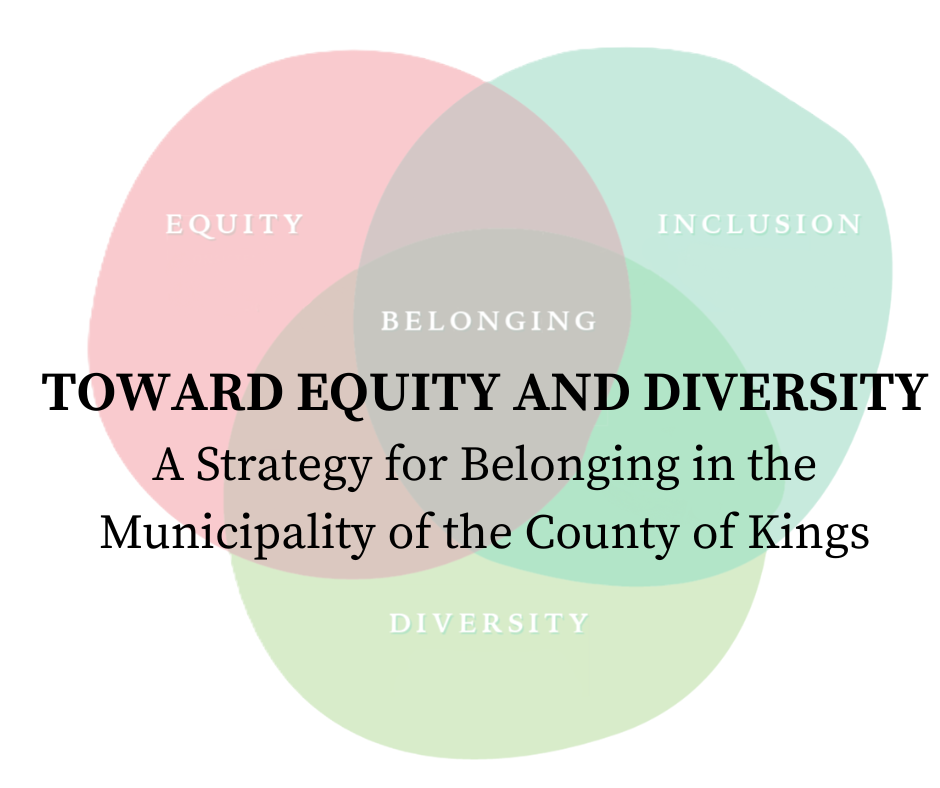 EQUITY

INCLUSION

BELONGING

TOWARD EQUITY AND DIVERSITY

A Strategy for Belonging in the Municipality of the County of Kings

DIVERSITY